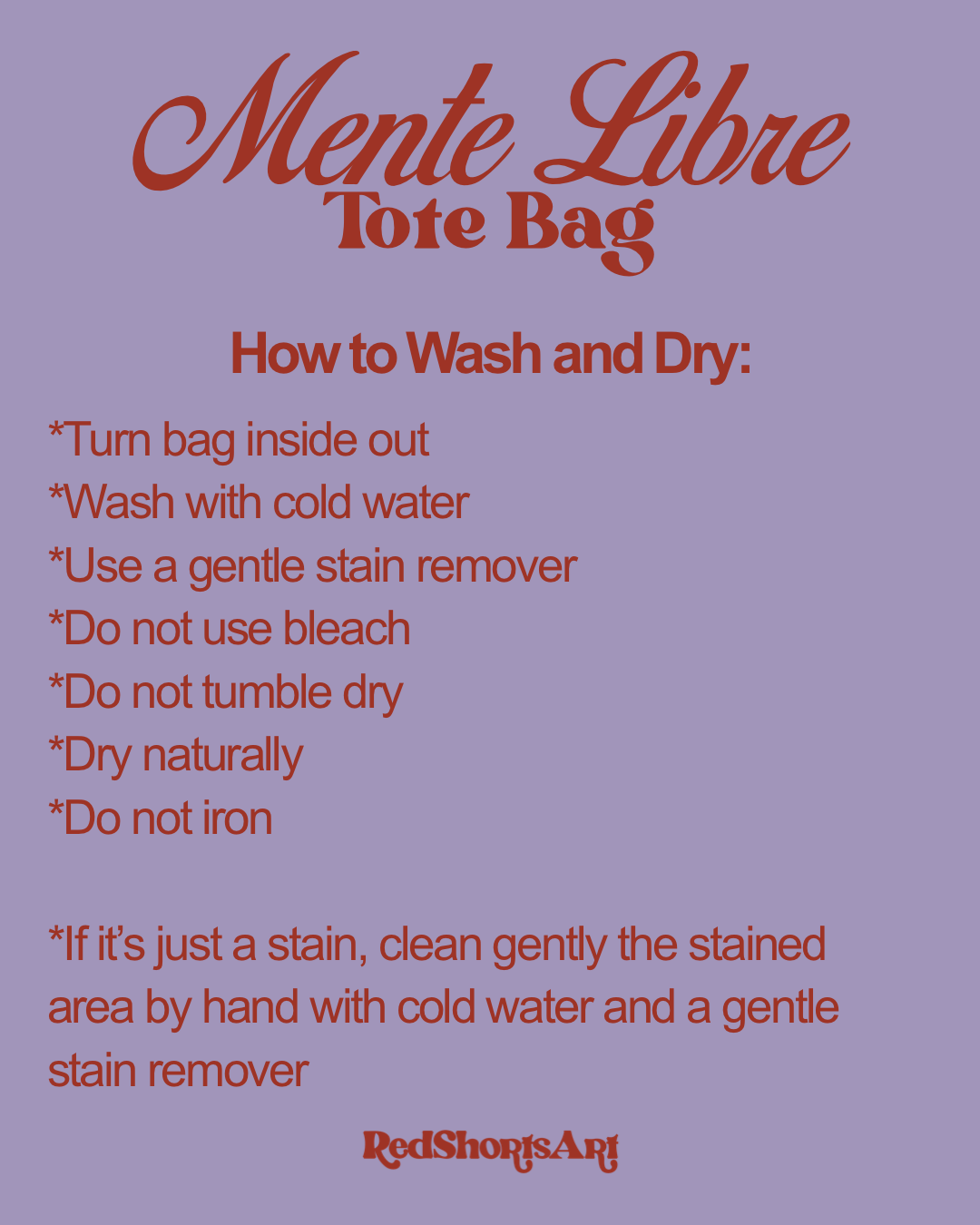 Mente Libre
Tote Bag

How to Wash and Dry:

*Turn bag inside out
*Wash with cold water
*Use a gentle stain remover
*Do not use bleach
*Do not tumble dry
*Dry naturally
*Do not iron

*If it's just a stain, clean gently the stained area by hand with cold water and a gentle stain remover

RedShortsArt